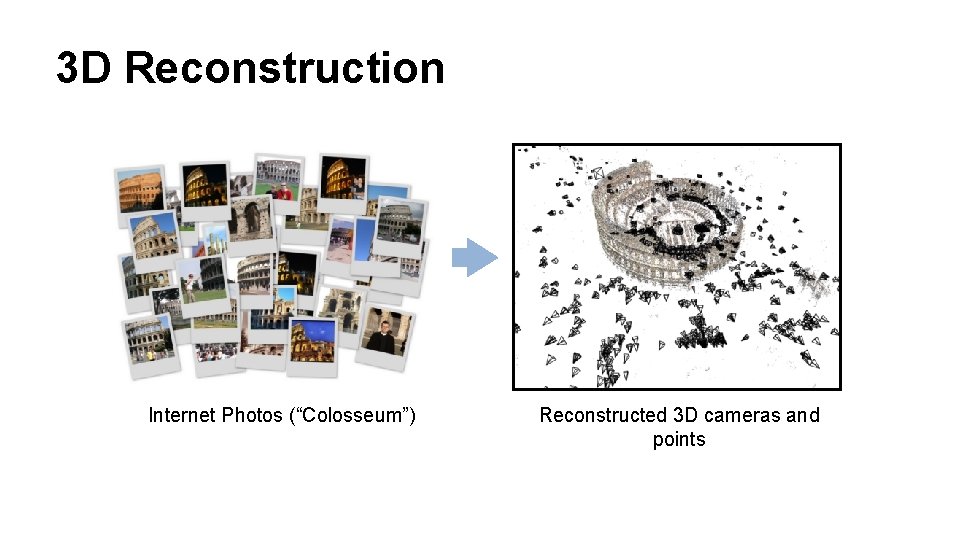 3D Reconstruction

Internet Photos (“Colosseum”)

Reconstructed 3D cameras and points